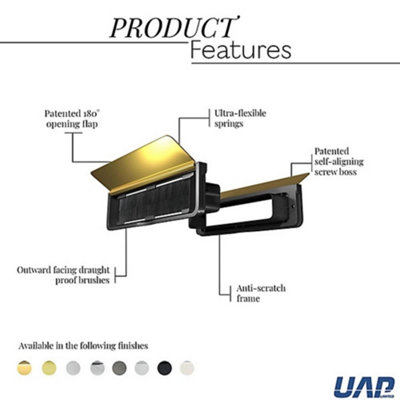 PRODUCT
Features

Patented 180° opening flap

Ultra-flexible springs

Patented self-aligning screw boss

Outward facing draught proof brushes

Anti-scratch frame

Available in the following finishes

UAP